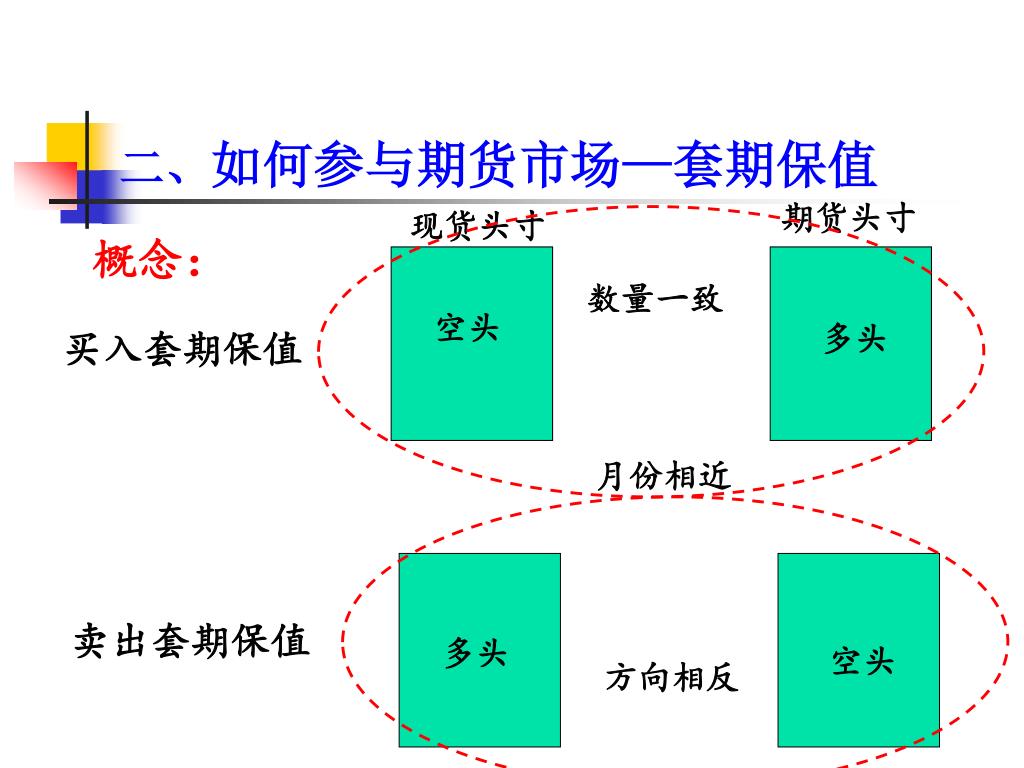 二、如何参与期货市场—套期保值

概念：

现货头寸

期货头寸

买入套期保值

空头

数量一致

多头

月份相近

卖出套期保值

多头

方向相反

空头